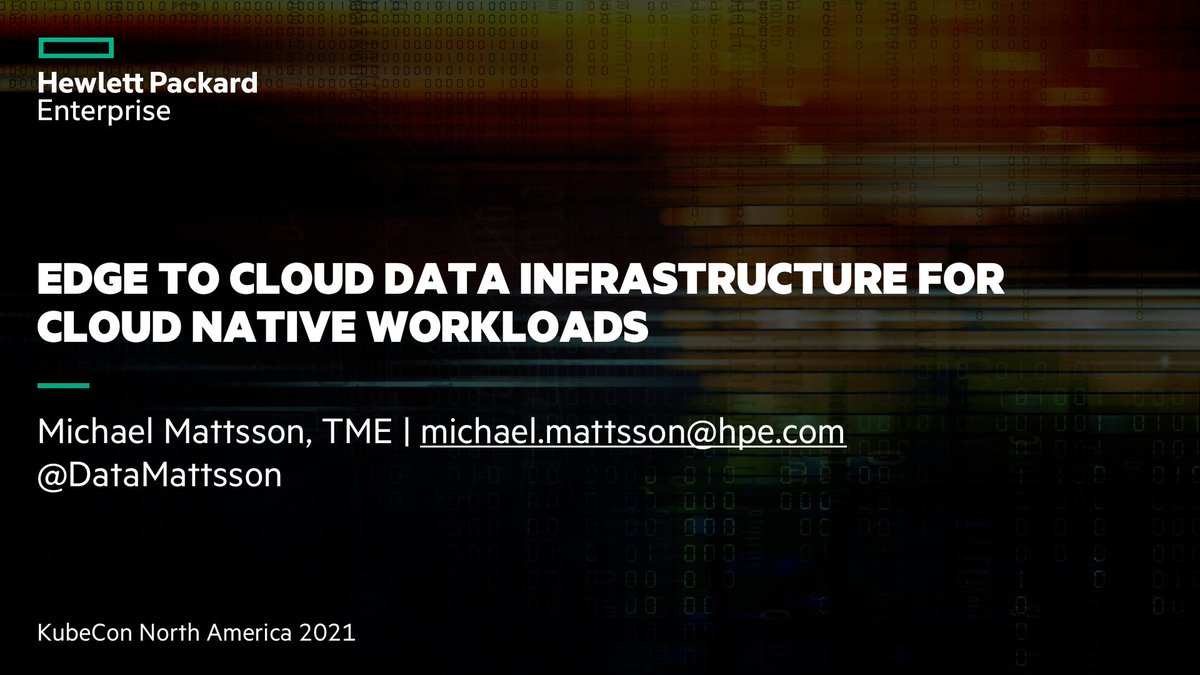 Hewlett Packard Enterprise

EDGE TO CLOUD DATA INFRASTRUCTURE FOR CLOUD NATIVE WORKLOADS

Michael Mattsson, TME | michael.mattsson@hpe.com
@DataMattsson

KubeCon North America 2021